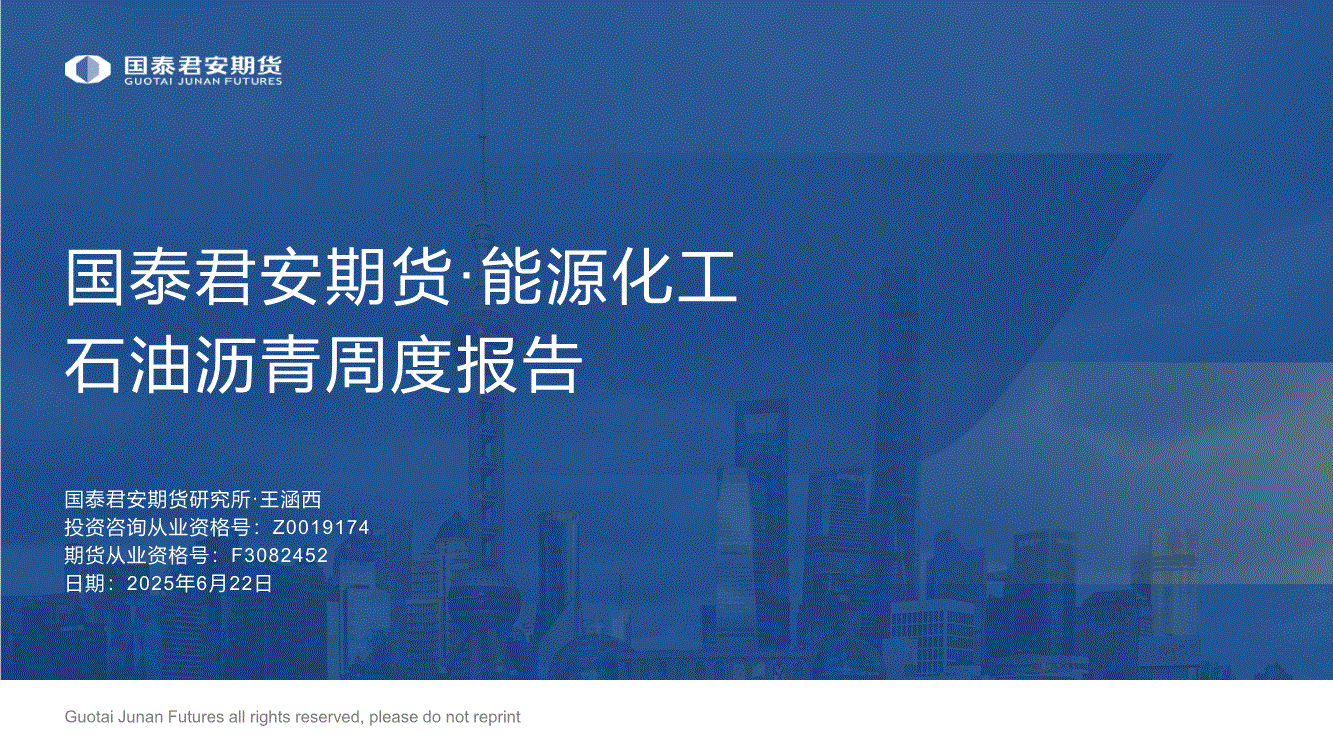 国泰君安期货
GUOTAI JUNAN FUTURES

国泰君安期货·能源化工
石油沥青周度报告

国泰君安期货研究所·王涵西
投资咨询从业资格号：Z0019174
期货从业资格号：F3082452
日期：2025年6月22日

Guotai Junan Futures all rights reserved, please do not reprint